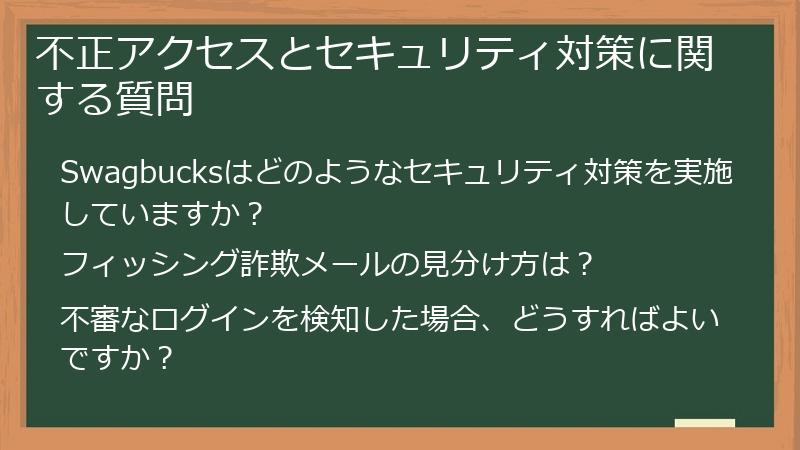 不正アクセスとセキュリティ対策に関する質問

Swagbucksはどのようなセキュリティ対策を実施していますか？

フィッシング詐欺メールの見分け方は？

不審なログインを検知した場合、どうすればよいですか？